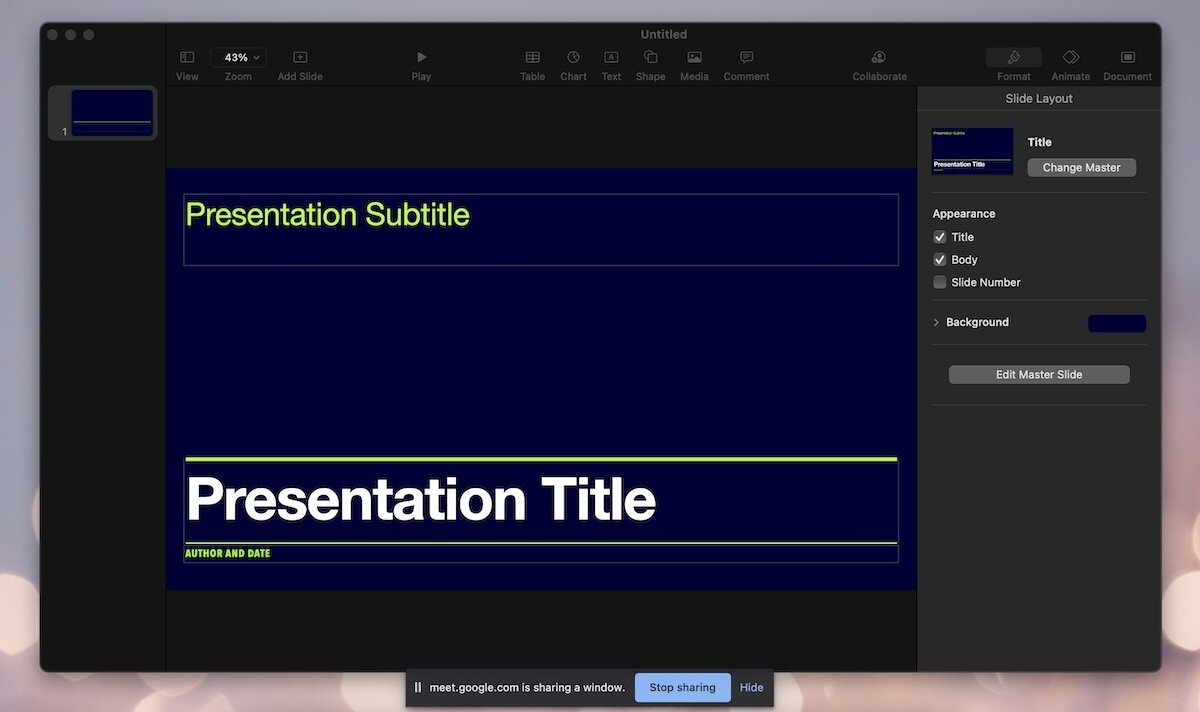 Untitled

View
43%
Zoom
Add Slide
Play
Table
Chart
Text
Shape
Media
Comment
Collaborate
Format
Animate
Document

1

Presentation Subtitle

Presentation Title

AUTHOR AND DATE

Slide Layout

Presentation Subtitle
Presentation Title

Title
Change Master

Appearance
Title
Body
Slide Number

Background

Edit Master Slide

meet.google.com is sharing a window.
Stop sharing
Hide